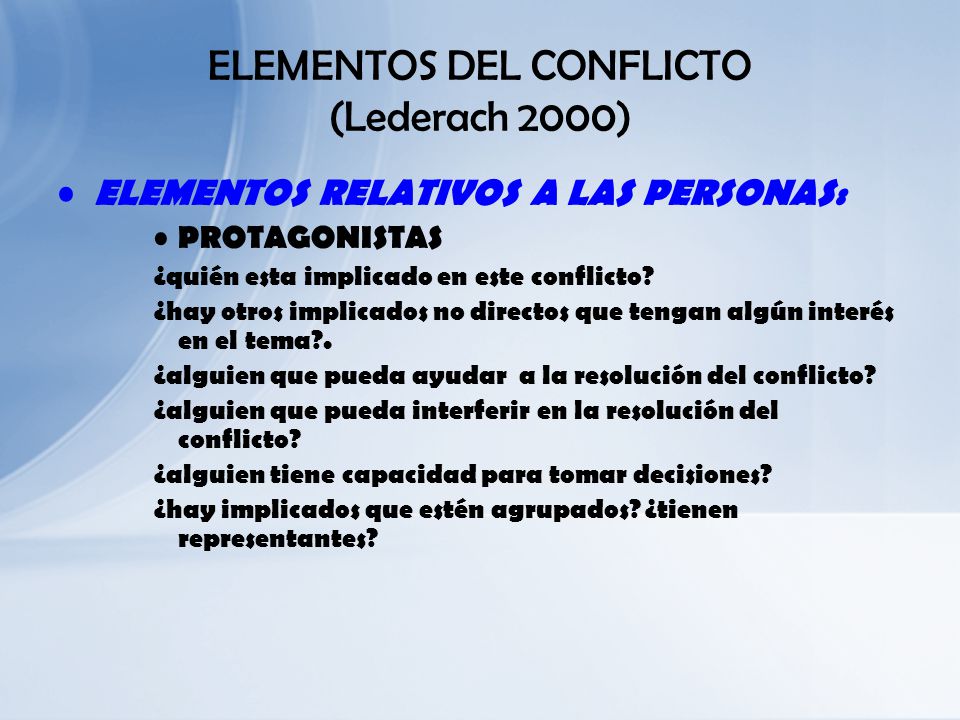 ELEMENTOS DEL CONFLICTO
(Lederach 2000)

• ELEMENTOS RELATIVOS A LAS PERSONAS:

• PROTAGONISTAS

¿quién esta implicado en este conflicto?

¿hay otros implicados no directos que tengan algún interés en el tema?.

¿alguien que pueda ayudar a la resolución del conflicto?

¿alguien que pueda interferir en la resolución del conflicto?

¿alguien tiene capacidad para tomar decisiones?

¿hay implicados que estén agrupados? ¿tienen representantes?